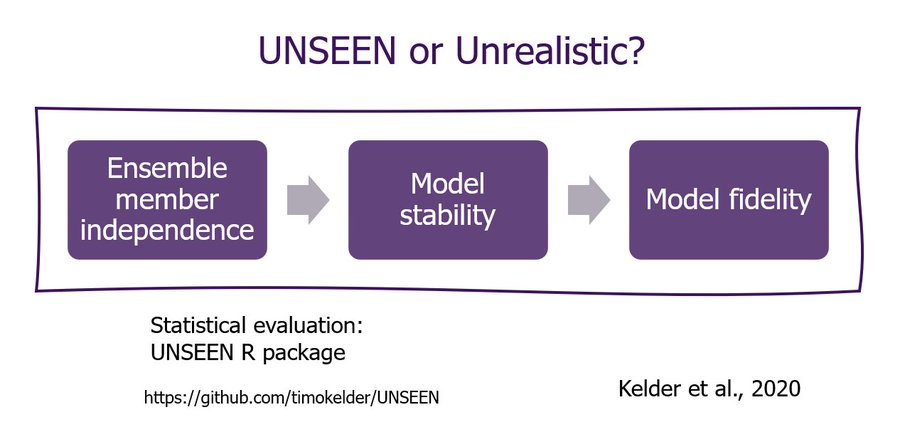 UNSEEN or Unrealistic?

Ensemble member independence

Model stability

Model fidelity

Statistical evaluation:
UNSEEN R package

https://github.com/timokelder/UNSEEN

Kelder et al., 2020